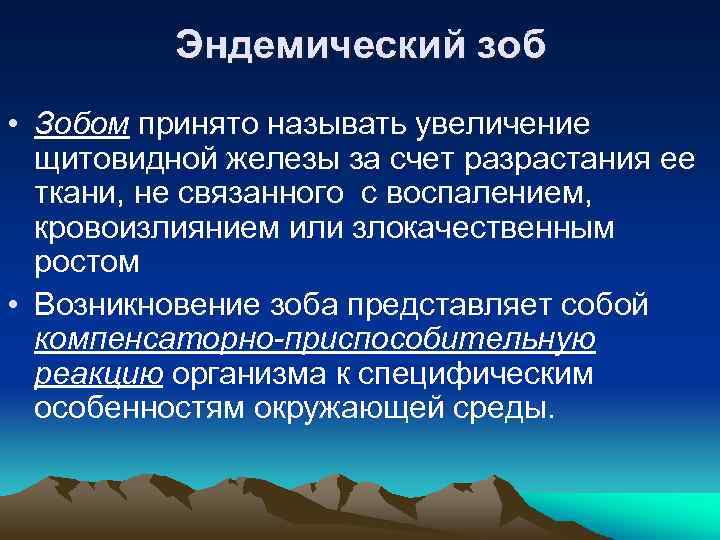 Эндемический зоб

• Зобом принято называть увеличение щитовидной железы за счет разрастания ее ткани, не связанного с воспалением, кровоизлиянием или злокачественным ростом

• Возникновение зоба представляет собой компенсаторно-приспособительную реакцию организма к специфическим особенностям окружающей среды.